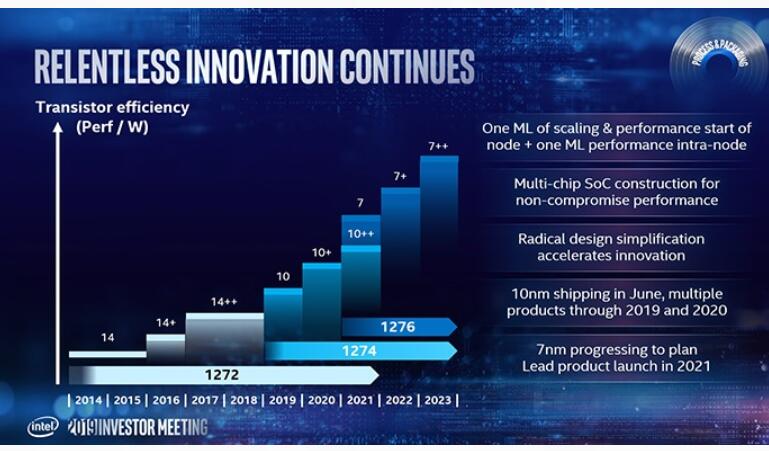 RELENTLESS INNOVATION CONTINUES

PROCESS & PACKAGING

Transistor efficiency
(Perf / W)

14
14+
14++
10
10+
10++
7
7+
7++

1276
1274
1272

| 2014 | 2015 | 2016 | 2017 | 2018 | 2019 | 2020 | 2021 | 2022 | 2023 |

One ML of scaling & performance start of node + one ML performance intra-node

Multi-chip SoC construction for non-compromise performance

Radical design simplification accelerates innovation

10nm shipping in June, multiple products through 2019 and 2020

7nm progressing to plan
Lead product launch in 2021

intel 2019 INVESTOR MEETING